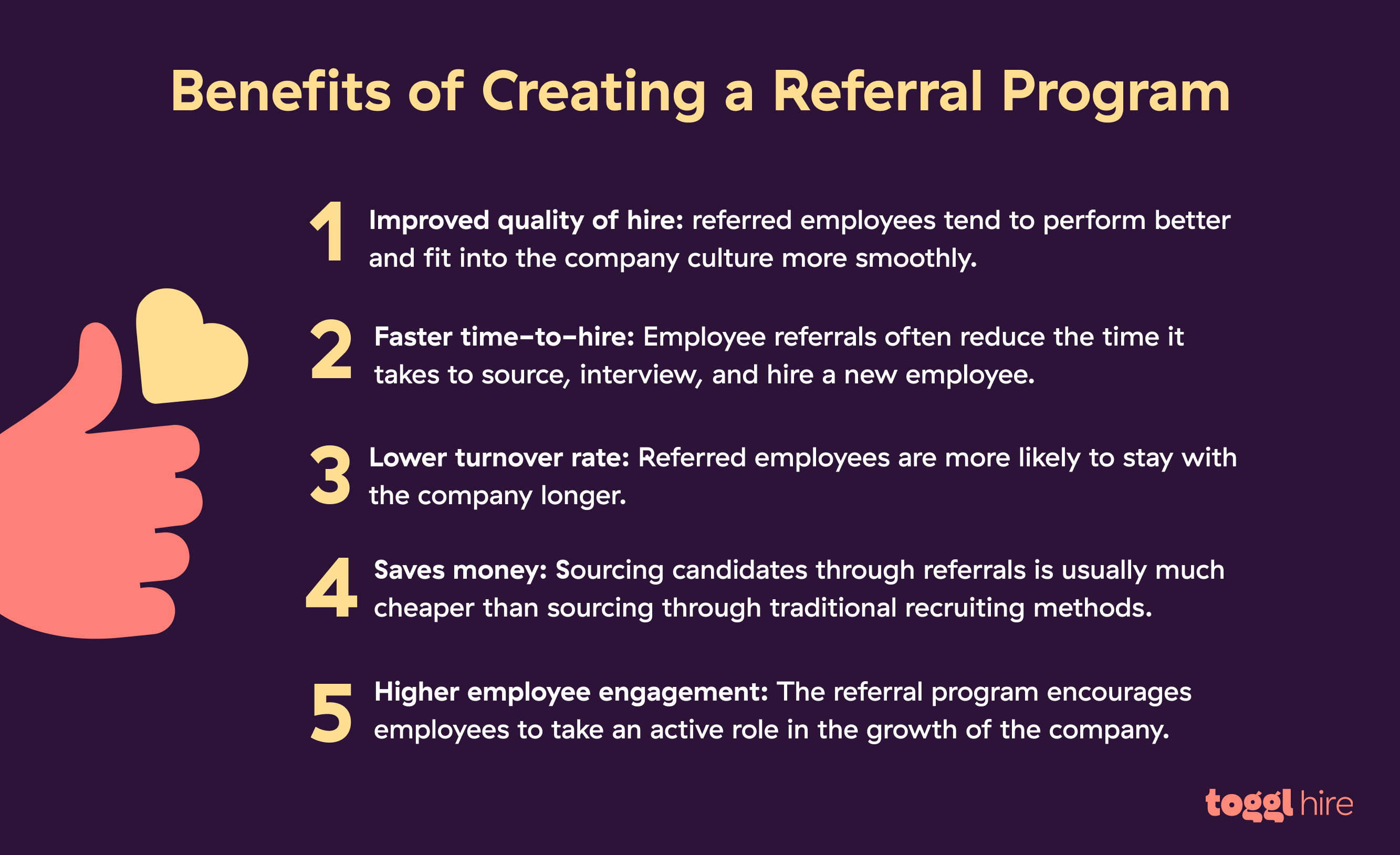 Benefits of Creating a Referral Program

1 Improved quality of hire: referred employees tend to perform better and fit into the company culture more smoothly.

2 Faster time-to-hire: Employee referrals often reduce the time it takes to source, interview, and hire a new employee.

3 Lower turnover rate: Referred employees are more likely to stay with the company longer.

4 Saves money: Sourcing candidates through referrals is usually much cheaper than sourcing through traditional recruiting methods.

5 Higher employee engagement: The referral program encourages employees to take an active role in the growth of the company.

toggl hire